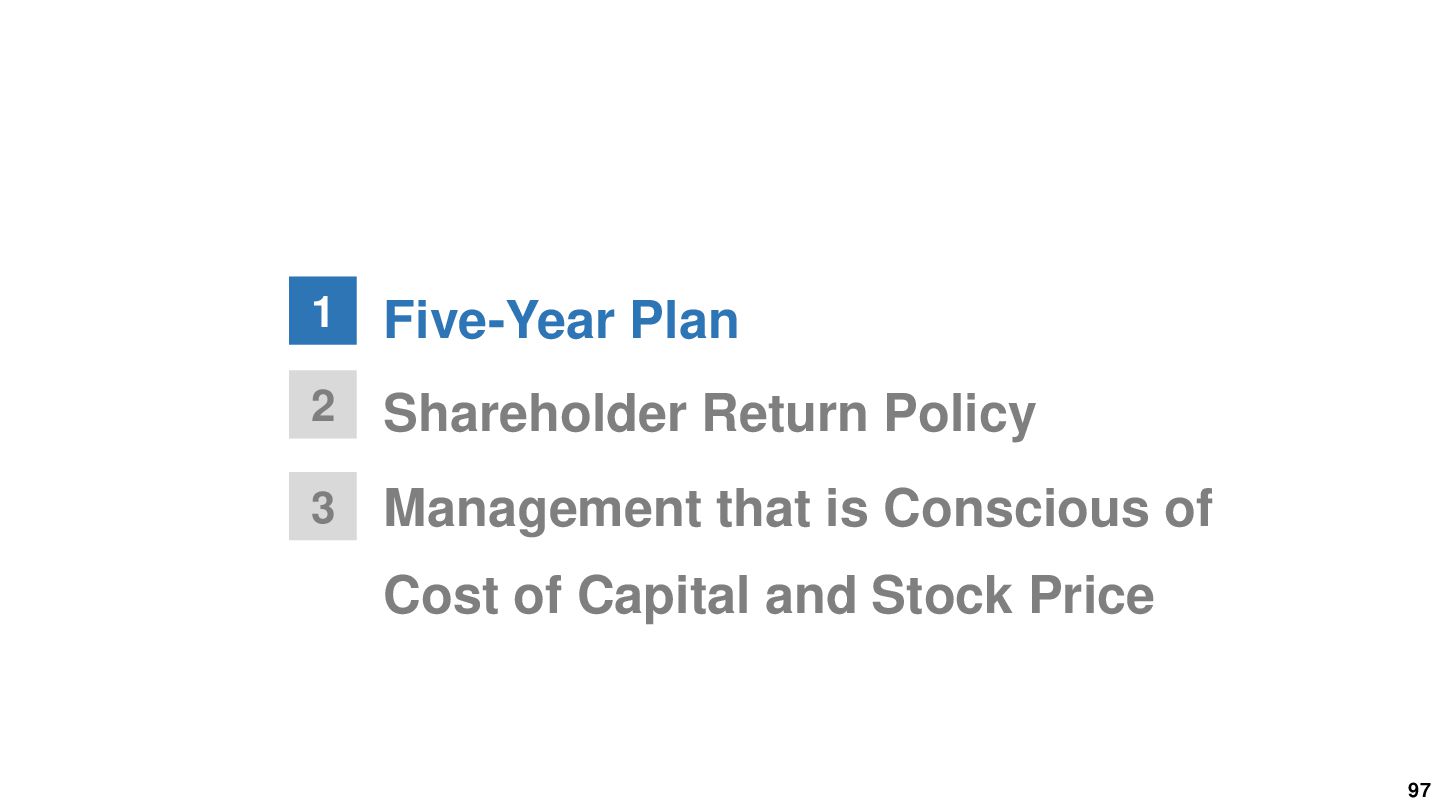 1 Five-Year Plan

2 Shareholder Return Policy

3 Management that is Conscious of Cost of Capital and Stock Price

97